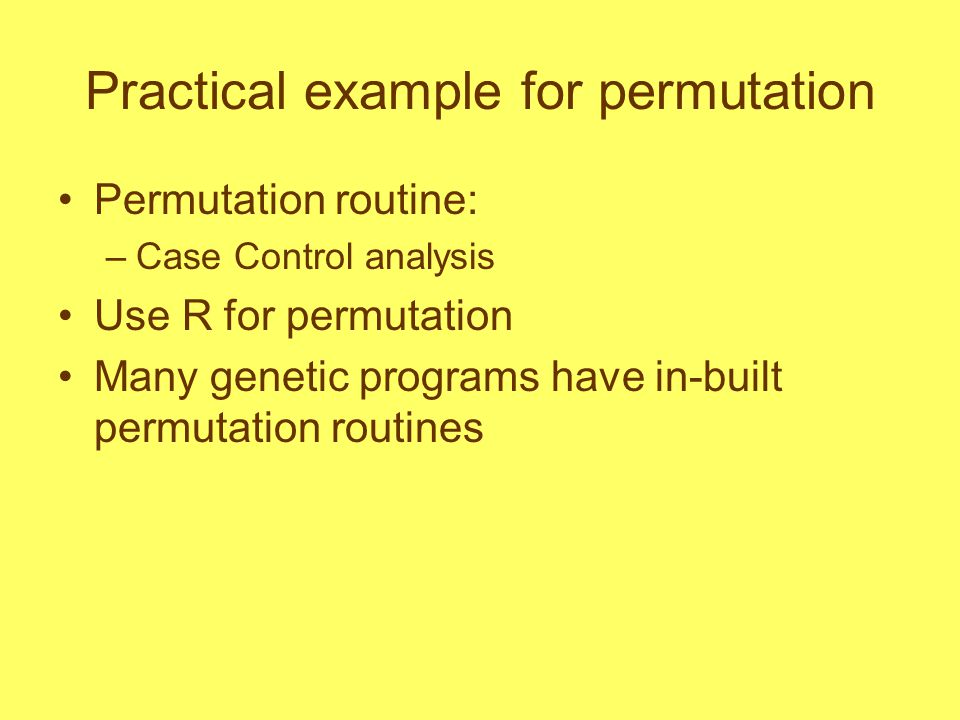 Practical example for permutation

• Permutation routine:
  – Case Control analysis
• Use R for permutation
• Many genetic programs have in-built permutation routines